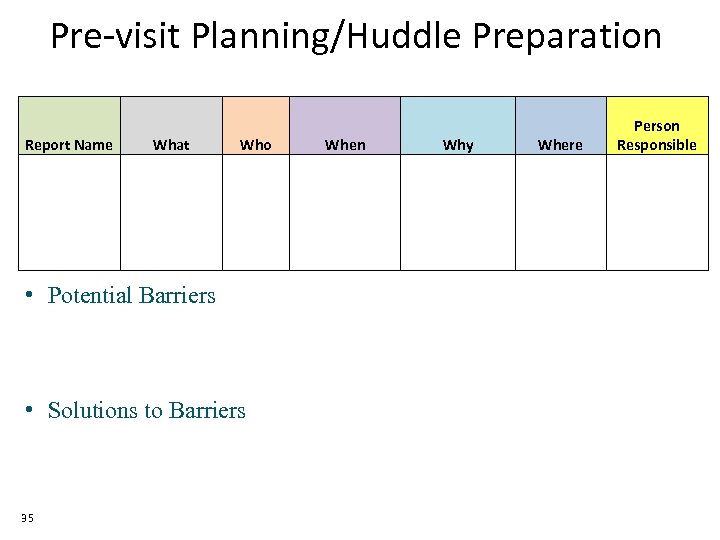 Pre-visit Planning/Huddle Preparation

| Report Name | What | Who | When | Why | Where | Person Responsible |
|---|---|---|---|---|---|---|
| | | | | | | |

• Potential Barriers

• Solutions to Barriers

35